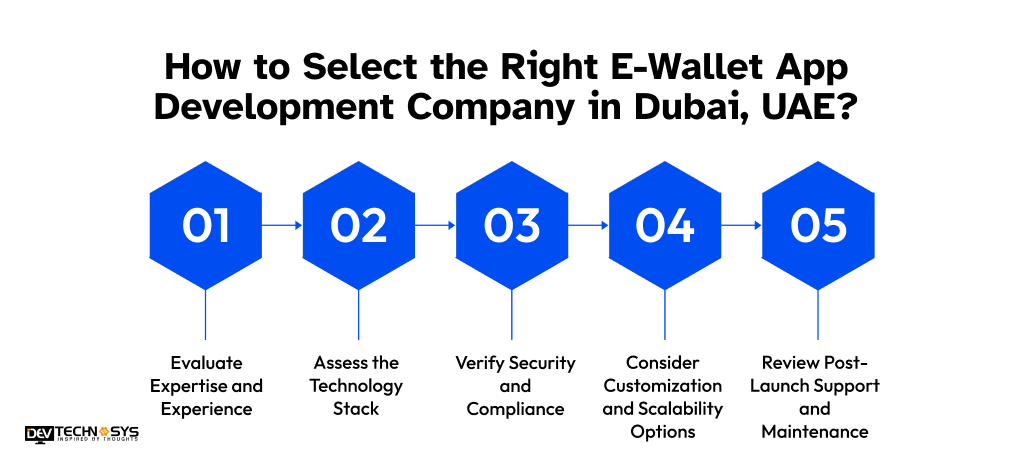 How to Select the Right E-Wallet App Development Company in Dubai, UAE?

01

Evaluate Expertise and Experience

02

Assess the Technology Stack

03

Verify Security and Compliance

04

Consider Customization and Scalability Options

05

Review Post-Launch Support and Maintenance

DEV TECHNOSYS
INSPIRED BY THOUGHTS